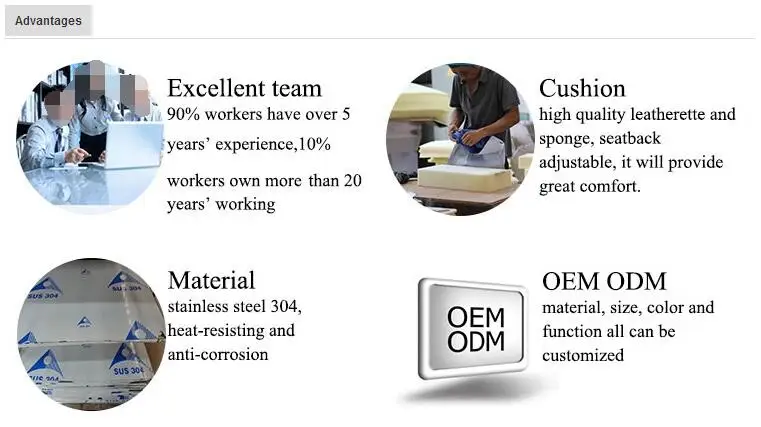 Advantages

Excellent team
90% workers have over 5 years' experience,10%

workers own more than 20 years' working

Cushion
high quality leatherette and sponge, seatback adjustable, it will provide great comfort.

SUS 304

SUS 304

SUS 304

Material
stainless steel 304, heat-resisting and anti-corrosion

OEM
ODM

OEM ODM
material, size, color and function all can be customized